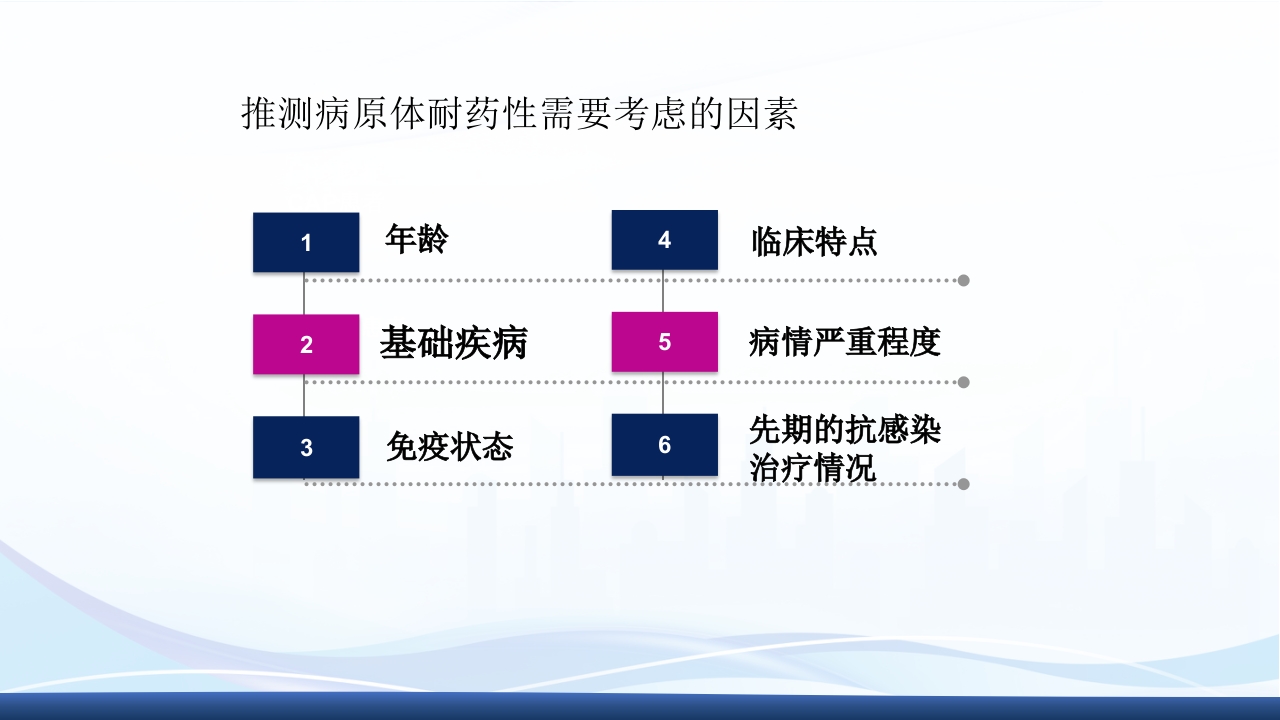 推测病原体耐药性需要考虑的因素

1 年龄

2 基础疾病

3 免疫状态

4 临床特点

5 病情严重程度

6 先期的抗感染治疗情况